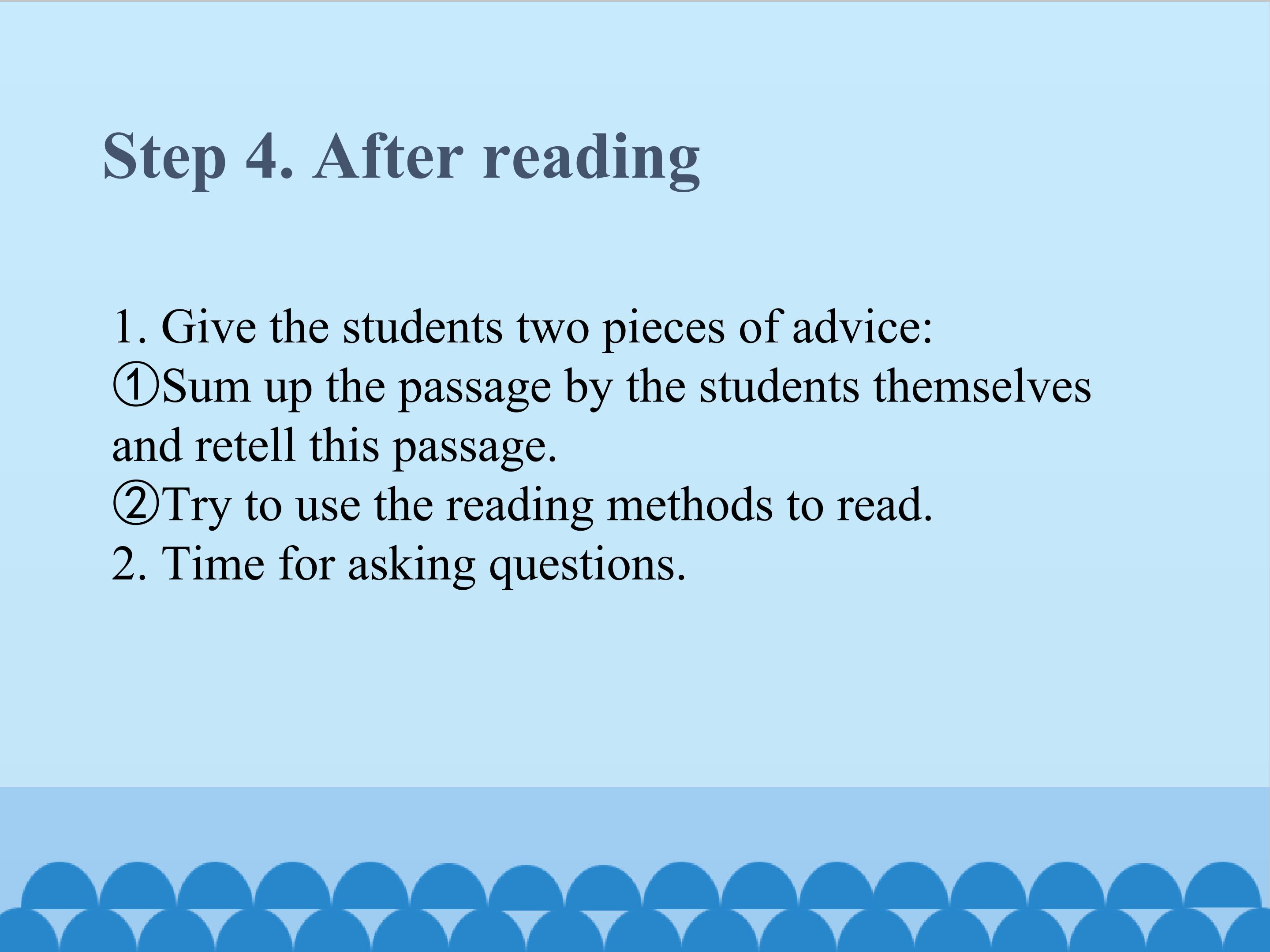 Step 4. After reading

1. Give the students two pieces of advice:
①Sum up the passage by the students themselves and retell this passage.
②Try to use the reading methods to read.
2. Time for asking questions.